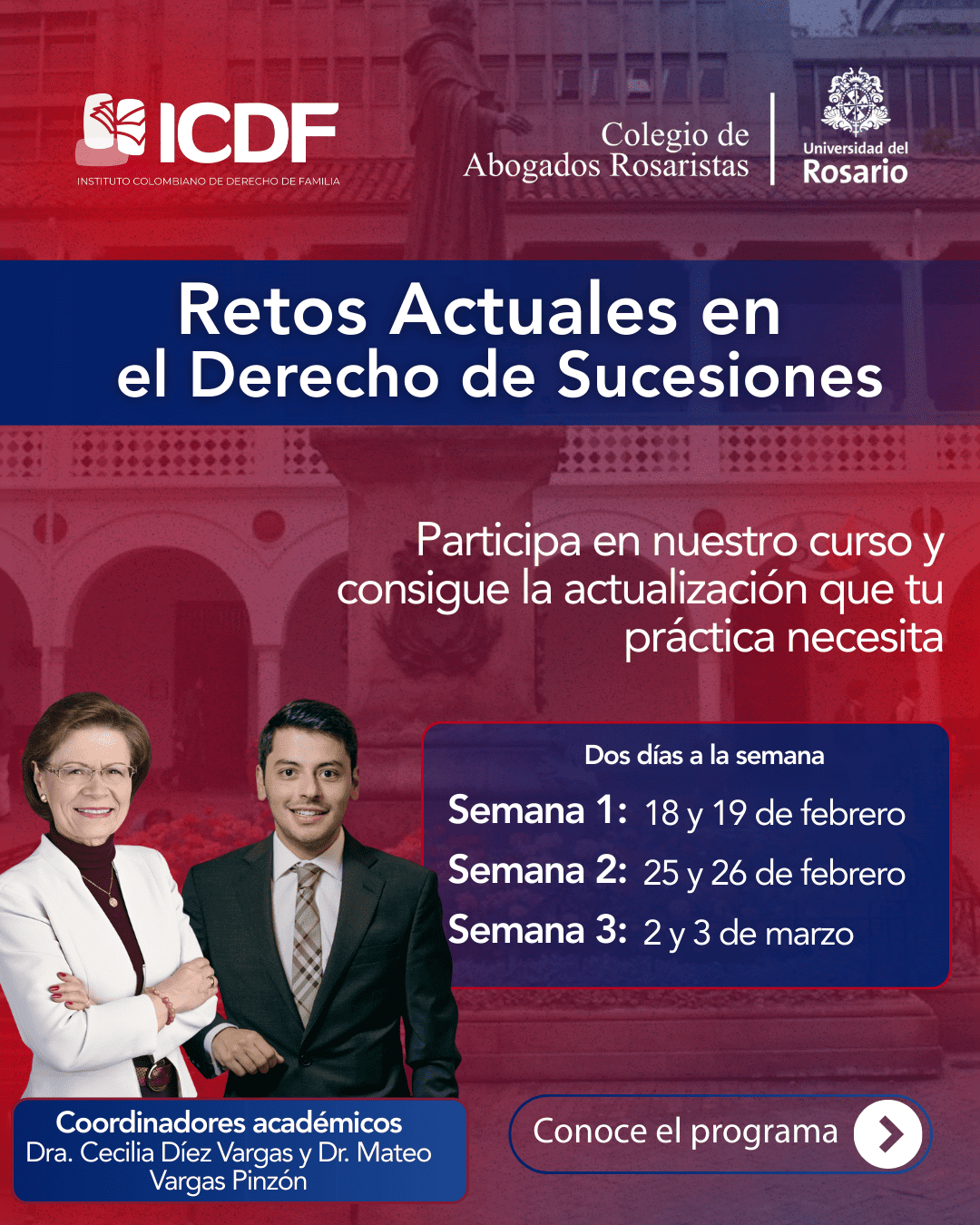 ICDF
INSTITUTO COLOMBIANO DE DERECHO DE FAMILIA

Colegio de Abogados Rosaristas

Universidad del Rosario

Retos Actuales en el Derecho de Sucesiones

Participa en nuestro curso y consigue la actualización que tu práctica necesita

Dos días a la semana
Semana 1: 18 y 19 de febrero
Semana 2: 25 y 26 de febrero
Semana 3: 2 y 3 de marzo

Coordinadores académicos
Dra. Cecilia Díez Vargas y Dr. Mateo Vargas Pinzón

Conoce el programa